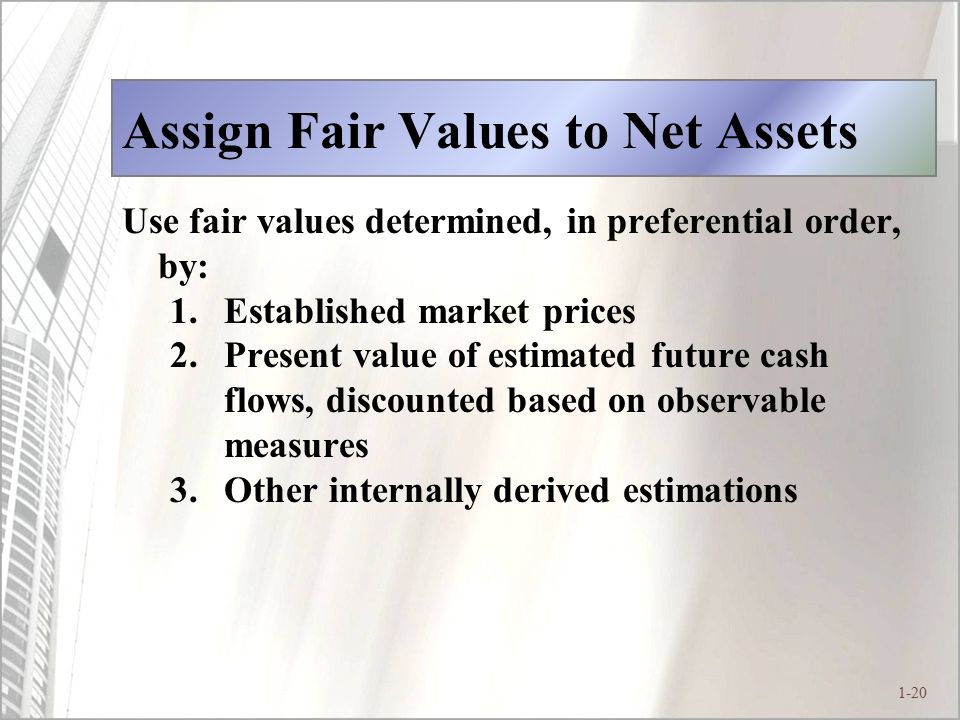 Assign Fair Values to Net Assets

Use fair values determined, in preferential order, by:

1. Established market prices
2. Present value of estimated future cash flows, discounted based on observable measures
3. Other internally derived estimations

1-20